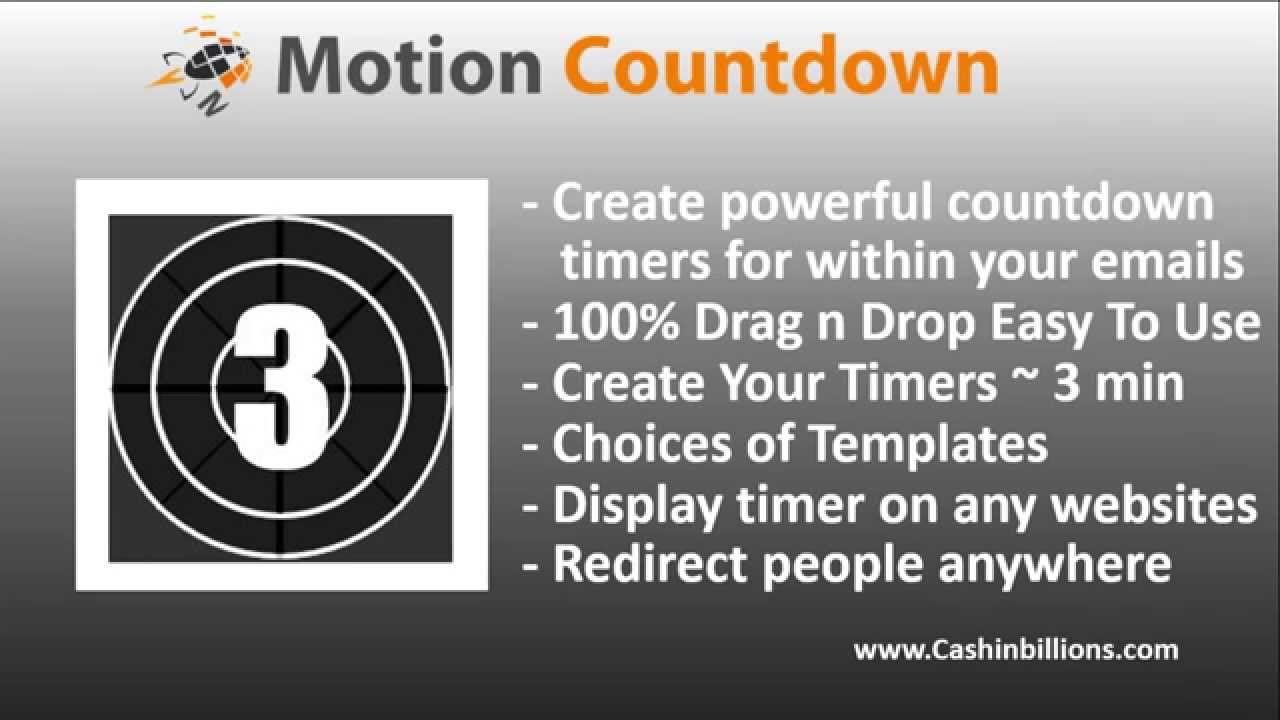 Motion Countdown

3

- Create powerful countdown timers for within your emails
- 100% Drag n Drop Easy To Use
- Create Your Timers ~ 3 min
- Choices of Templates
- Display timer on any websites
- Redirect people anywhere

www.Cashinbillions.com